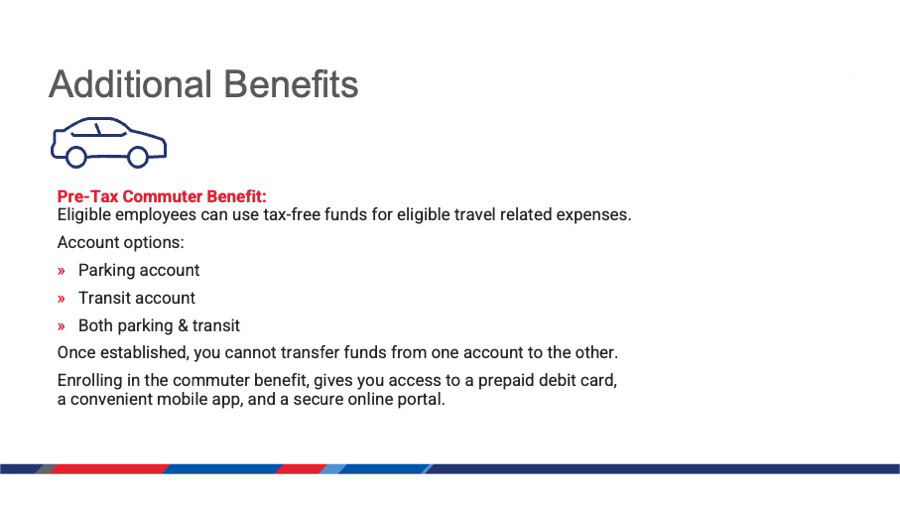 Additional Benefits

Pre-Tax Commuter Benefit:
Eligible employees can use tax-free funds for eligible travel related expenses.

Account options:

» Parking account

» Transit account

» Both parking & transit

Once established, you cannot transfer funds from one account to the other.

Enrolling in the commuter benefit, gives you access to a prepaid debit card, a convenient mobile app, and a secure online portal.